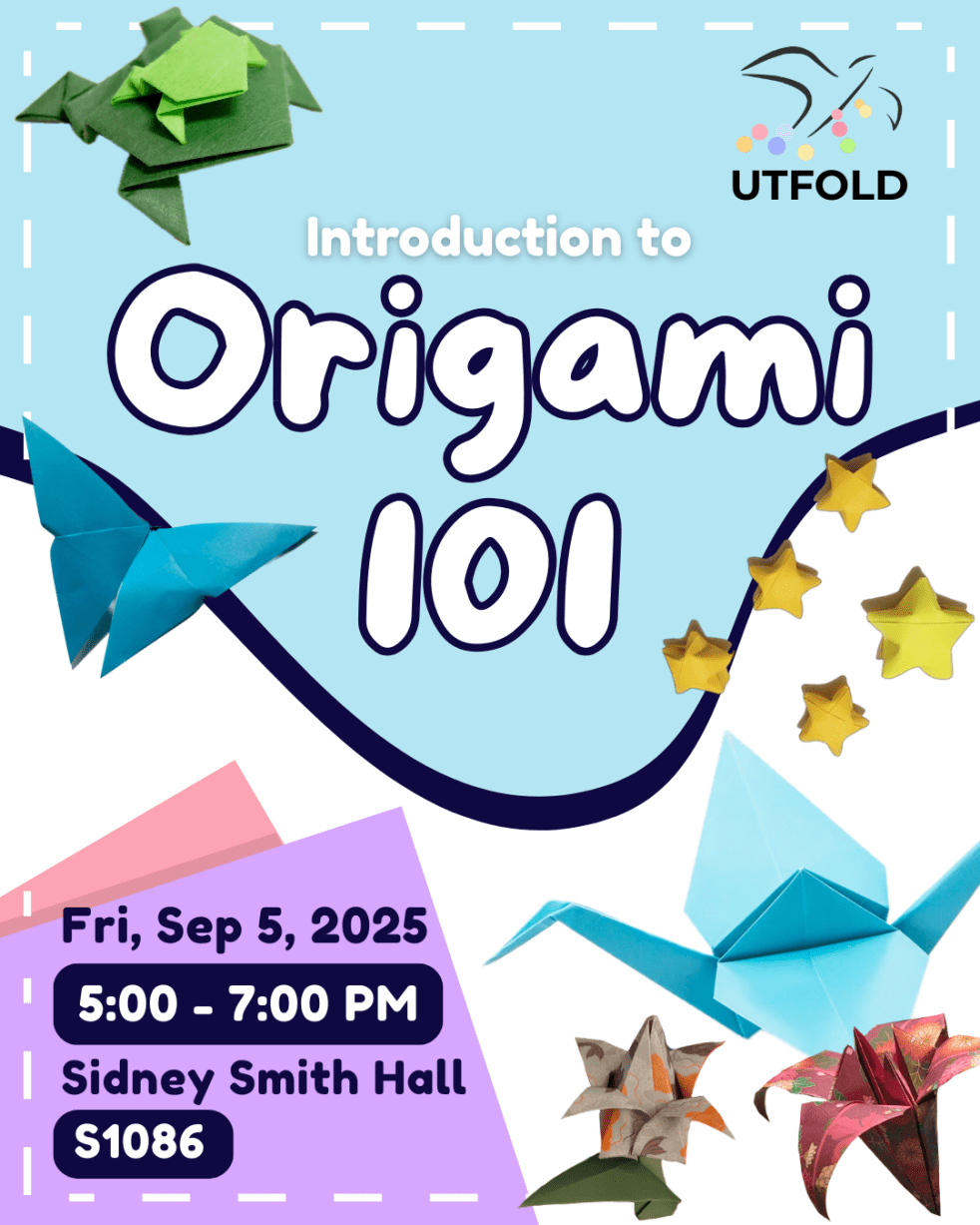 UTFOLD

Introduction to

Origami 101

Fri, Sep 5, 2025

5:00 - 7:00 PM

Sidney Smith Hall

S1086